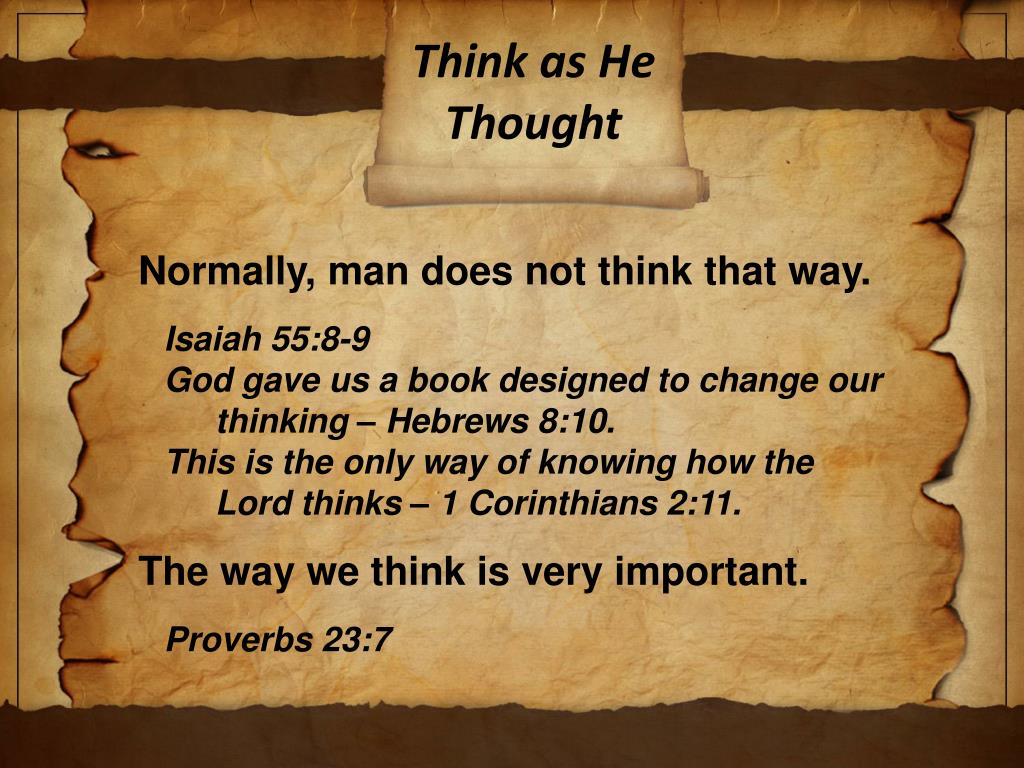 Think as He Thought

Normally, man does not think that way.

Isaiah 55:8-9
God gave us a book designed to change our thinking – Hebrews 8:10.
This is the only way of knowing how the Lord thinks – 1 Corinthians 2:11.

The way we think is very important.

Proverbs 23:7